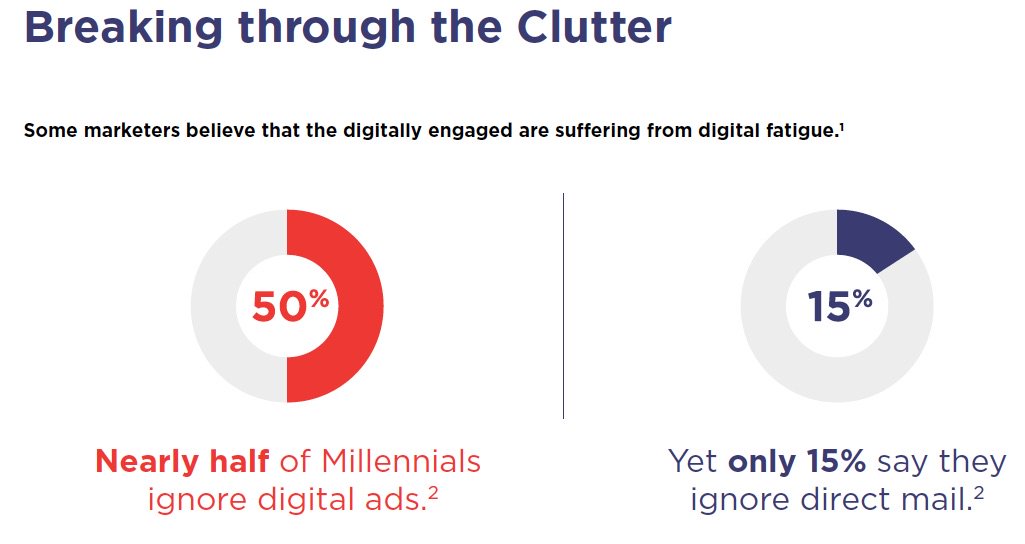 Breaking through the Clutter

Some marketers believe that the digitally engaged are suffering from digital fatigue.$^1$

50%

Nearly half of Millennials ignore digital ads.$^2$

15%

Yet only 15% say they ignore direct mail.$^2$